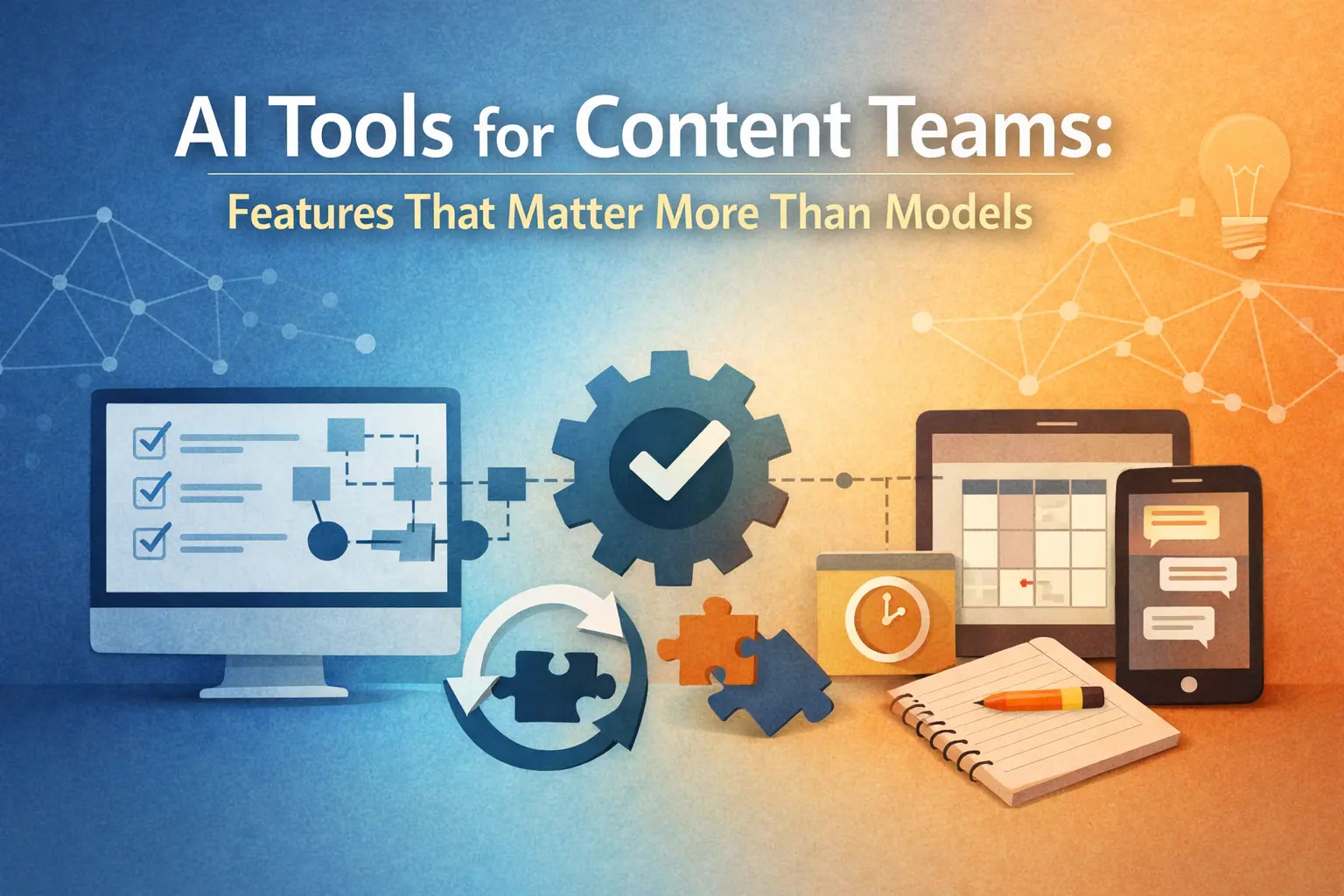 AI Tools for Content Teams:

Features That Matter More Than Models